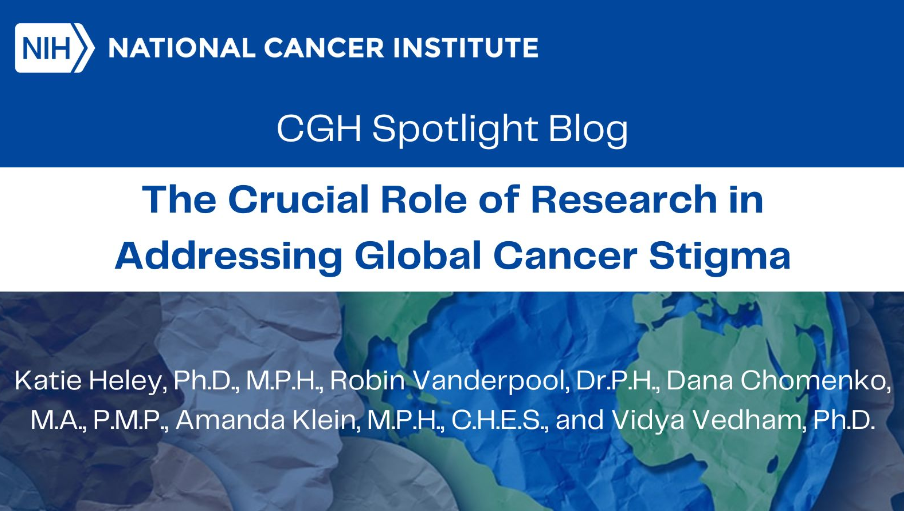 NIH NATIONAL CANCER INSTITUTE

CGH Spotlight Blog

The Crucial Role of Research in Addressing Global Cancer Stigma

Katie Heley, Ph.D., M.P.H., Robin Vanderpool, Dr.P.H., Dana Chomenko, M.A., P.M.P., Amanda Klein, M.P.H., C.H.E.S., and Vidya Vedham, Ph.D.